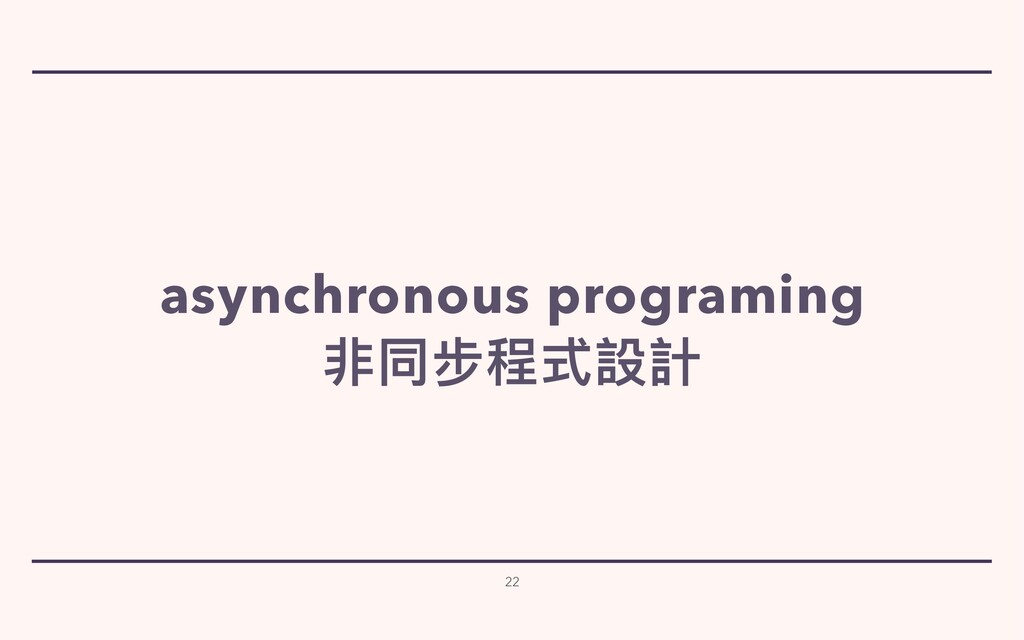 asynchronous programing
非同步程式設計

22